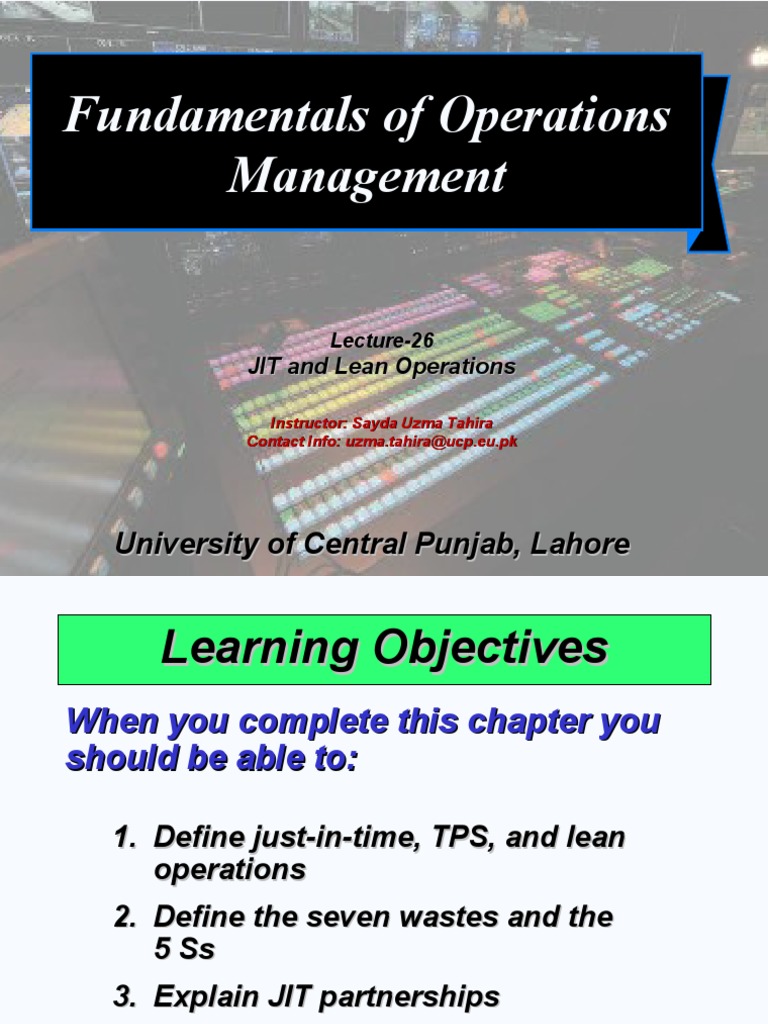 Fundamentals of Operations Management

Lecture-26
JIT and Lean Operations

Instructor: Sayda Uzma Tahira
Contact Info: uzma.tahira@ucp.eu.pk

University of Central Punjab, Lahore

Learning Objectives

When you complete this chapter you should be able to:

1. Define just-in-time, TPS, and lean operations
2. Define the seven wastes and the 5 Ss
3. Explain JIT partnerships